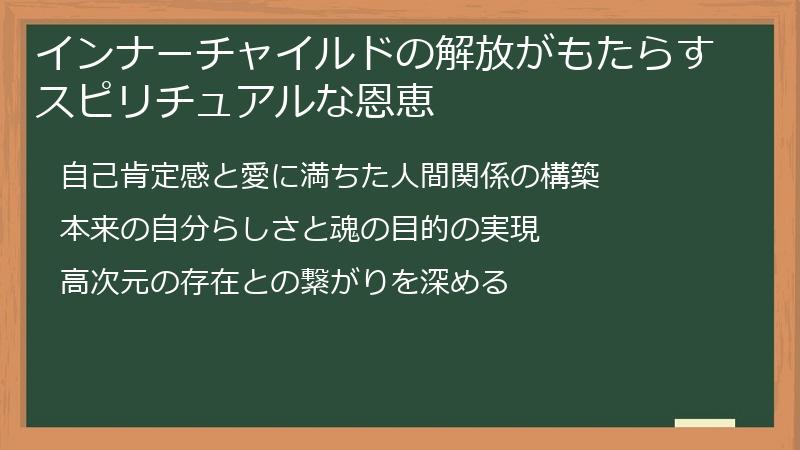 インナーチャイルドの解放がもたらすスピリチュアルな恩恵

自己肯定感と愛に満ちた人間関係の構築

本来の自分らしさと魂の目的の実現

高次元の存在との繋がりを深める